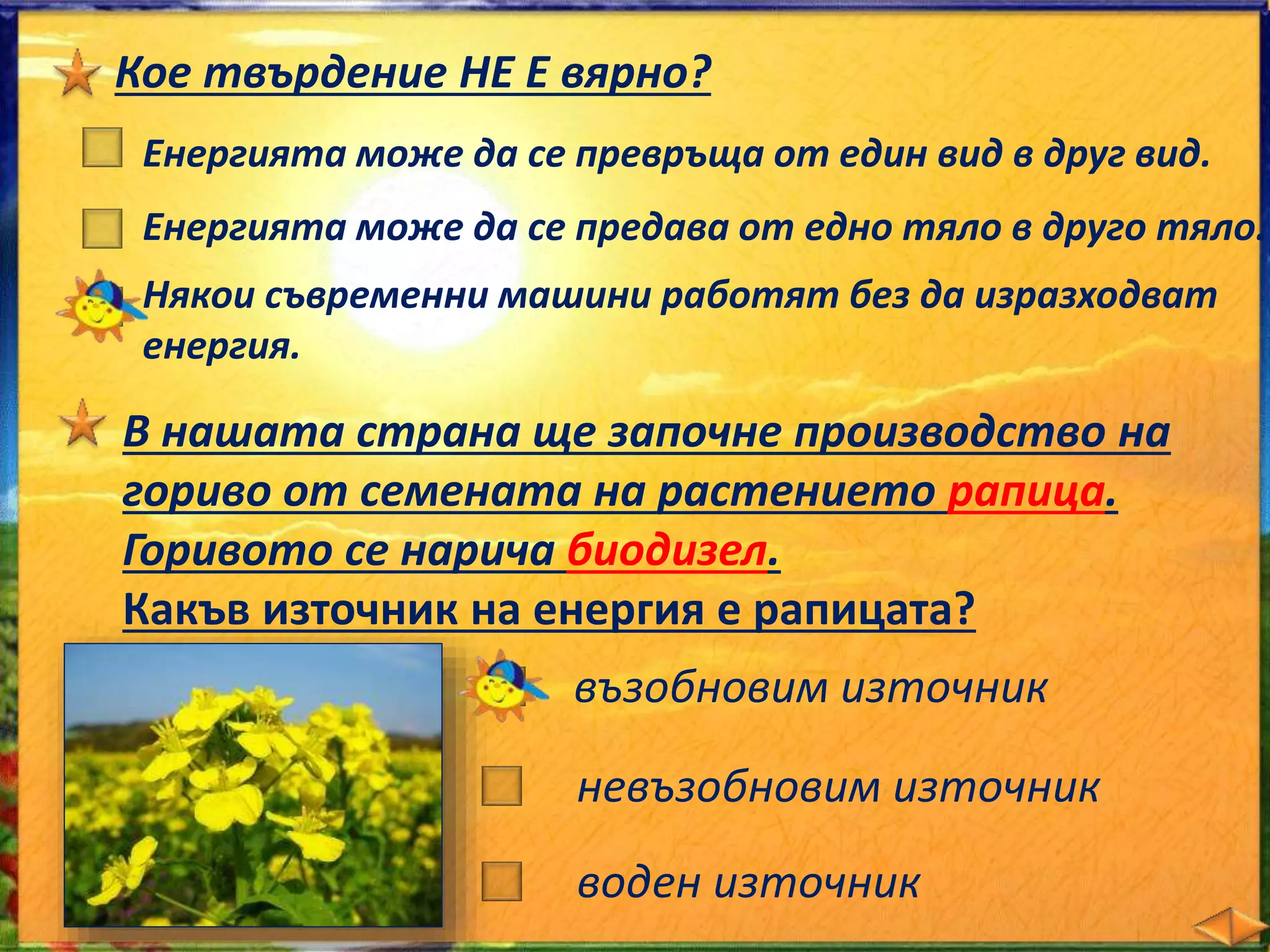 Кое твърдение НЕ Е вярно?

Енергията може да се превръща от един вид в друг вид.

Енергията може да се предава от едно тяло в друго тяло.

Някои съвременни машини работят без да изразходват енергия.

В нашата страна ще започне производство на гориво от семената на растението рапица. Горивото се нарича биодизел.
Какъв източник на енергия е рапицата?

възобновим източник

невъзобновим източник

воден източник